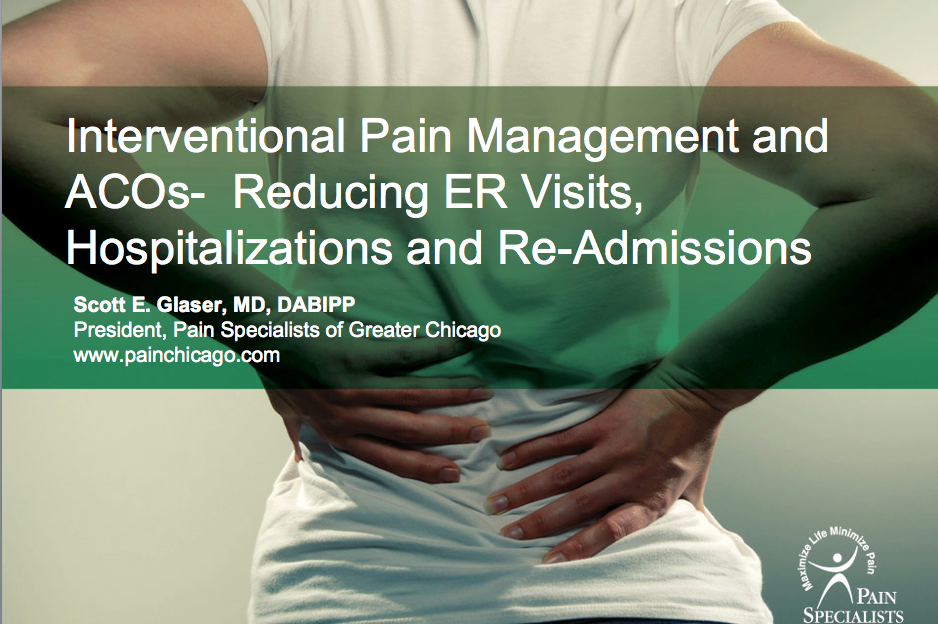 Interventional Pain Management and ACOs- Reducing ER Visits, Hospitalizations and Re-Admissions

Scott E. Glaser, MD, DABIPP
President, Pain Specialists of Greater Chicago
www.painchicago.com

Maximize Life Minimize Pain
PAIN SPECIALISTS